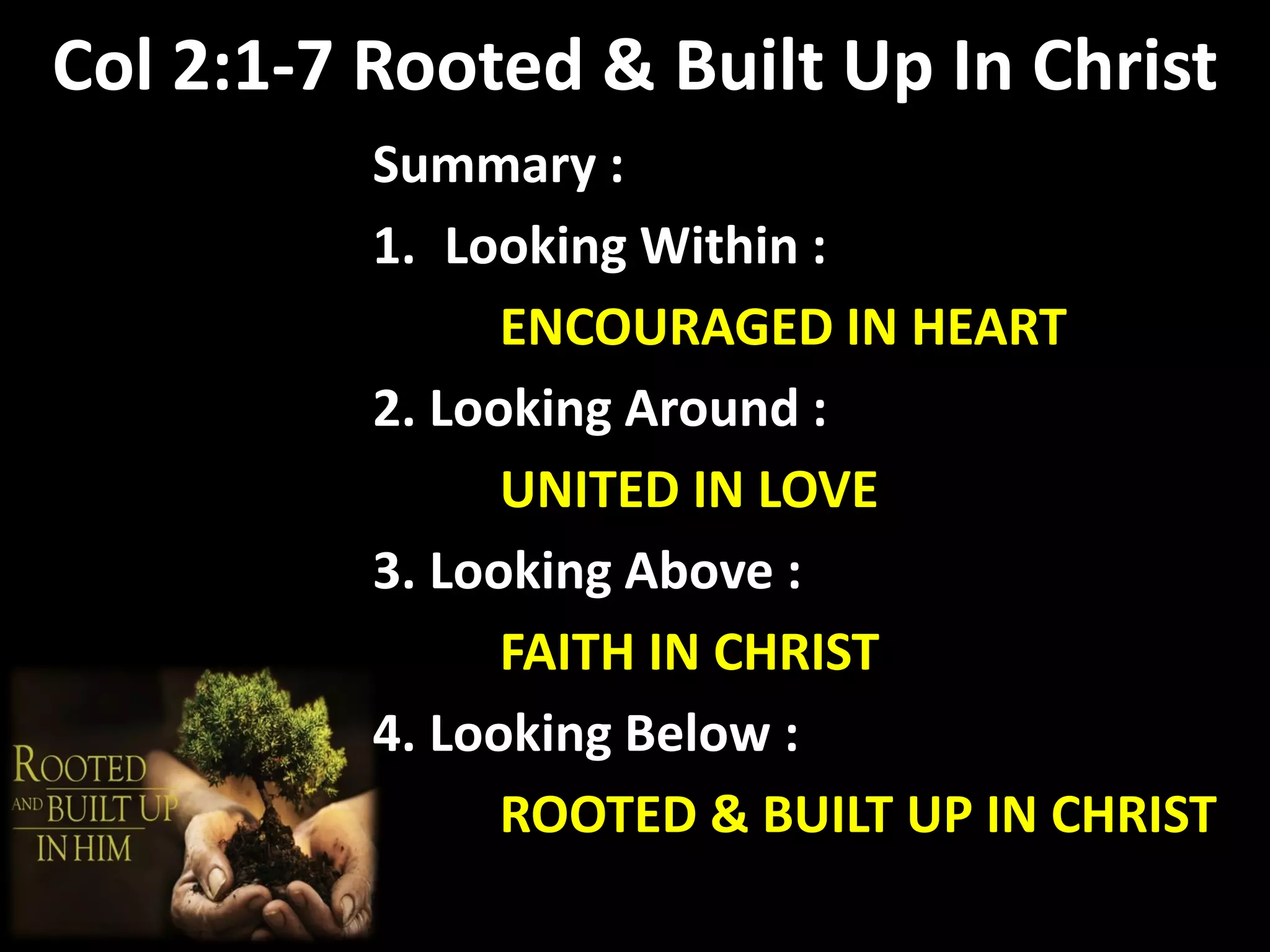 Col 2:1-7 Rooted & Built Up In Christ

Summary :

1. Looking Within :

ENCOURAGED IN HEART

2. Looking Around :

UNITED IN LOVE

3. Looking Above :

FAITH IN CHRIST

4. Looking Below :

ROOTED & BUILT UP IN CHRIST

ROOTED AND BUILT UP IN HIM